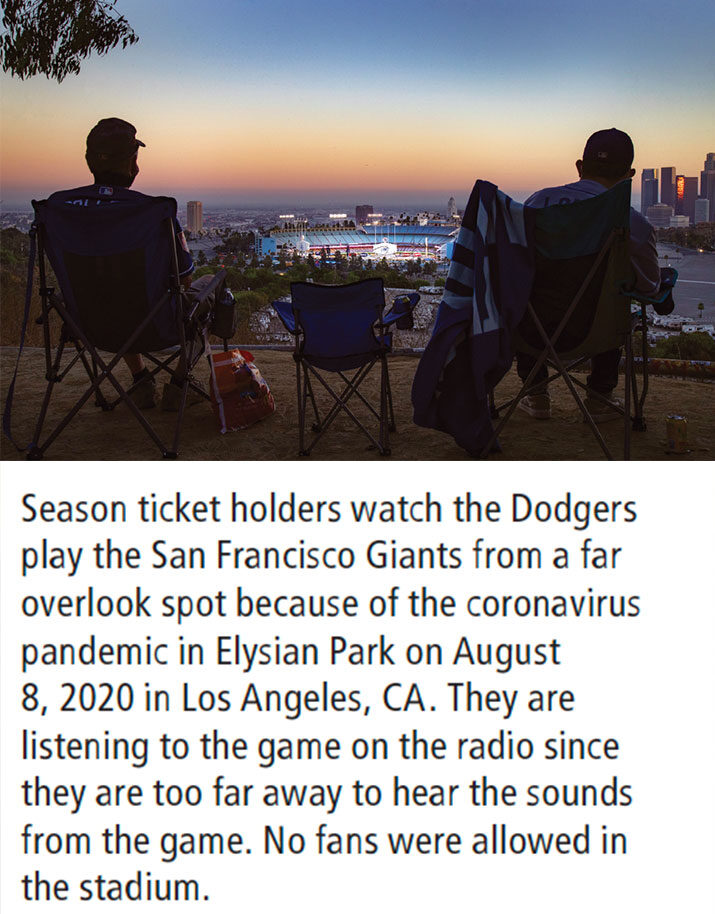 Season ticket holders watch the Dodgers play the San Francisco Giants from a far overlook spot because of the coronavirus pandemic in Elysian Park on August 8, 2020 in Los Angeles, CA. They are listening to the game on the radio since they are too far away to hear the sounds from the game. No fans were allowed in the stadium.